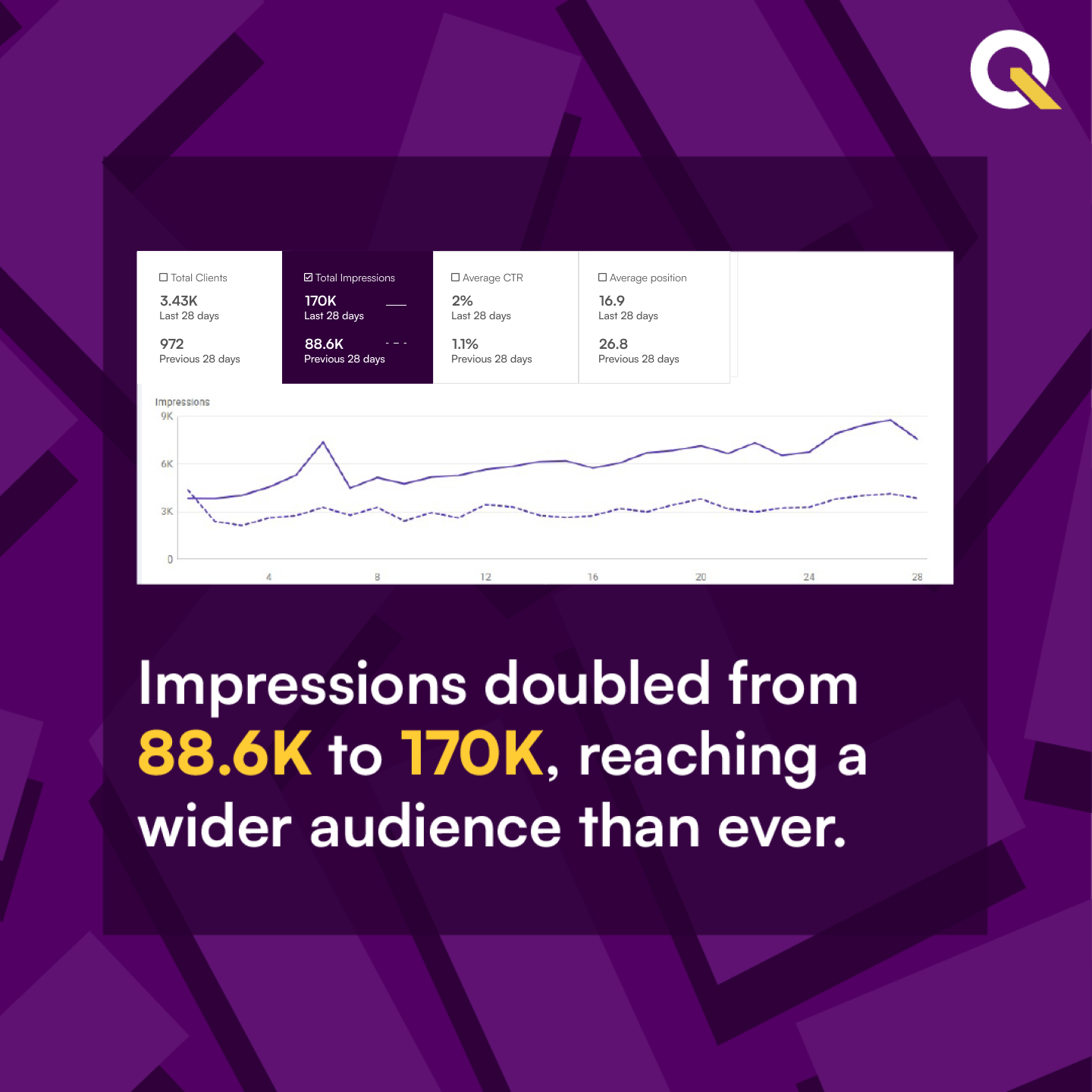 Total Clients
3.43K
Last 28 days
972
Previous 28 days

Total Impressions
170K
Last 28 days
88.6K
Previous 28 days

Average CTR
2%
Last 28 days
1.1%
Previous 28 days

Average position
16.9
Last 28 days
26.8
Previous 28 days

Impressions
9K
6K
3K
0
4
8
12
16
20
24
28

Impressions doubled from 88.6K to 170K, reaching a wider audience than ever.